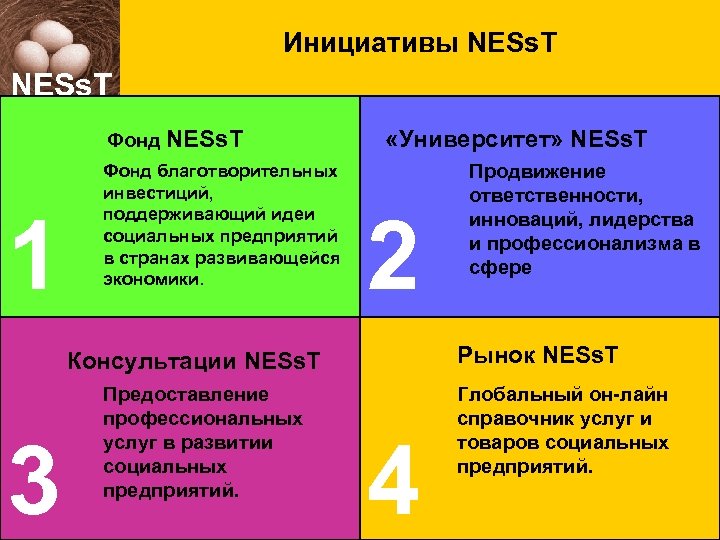 NESsT

Инициативы NESsT

Фонд NESsT

Фонд благотворительных инвестиций, поддерживающий идеи социальных предприятий в странах развивающейся экономики.

1

«Университет» NESsT

Продвижение ответственности, инноваций, лидерства и профессионализма в сфере

2

Консультации NESsT

Предоставление профессиональных услуг в развитии социальных предприятий.

3

Рынок NESsT

Глобальный он-лайн справочник услуг и товаров социальных предприятий.

4